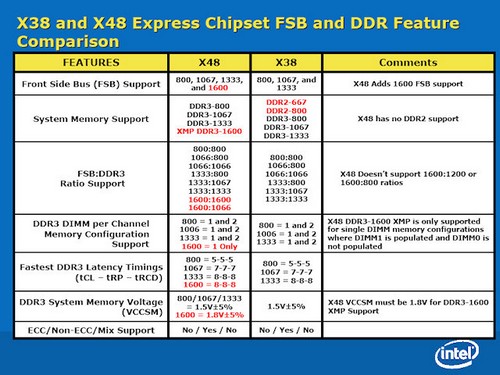 X38 and X48 Express Chipset FSB and DDR Feature Comparison

| FEATURES | X48 | X38 | Comments |
|---|---|---|---|
| Front Side Bus (FSB) Support | 800, 1067, 1333, and 1600 | 800, 1067, and 1333 | X48 Adds 1600 FSB support |
| System Memory Support | DDR3-800 DDR3-1067 DDR3-1333 XMP DDR3-1600 | DDR2-667 DDR2-800 DDR3-800 DDR3-1067 DDR3-1333 | X48 has no DDR2 support |
| FSB:DDR3 Ratio Support | 800:800 1066:800 1066:1066 1333:800 1333:1067 1333:1333 1600:1600 1600:1066 | 800:800 1066:800 1066:1066 1333:800 1333:1067 1333:1333 | X48 Doesn't support 1600:1200 or 1600:800 ratios |
| DDR3 DIMM per Channel Memory Configuration Support | 800 = 1 and 2 1006 = 1 and 2 1333 = 1 and 2 1600 = 1 Only | 800 = 1 and 2 1006 = 1 and 2 1333 = 1 and 2 | X48 DDR3-1600 XMP is only supported for single DIMM memory configurations where DIMM1 is populated and DIMM0 is not populated |
| Fastest DDR3 Latency Timings (tCL – tRP – tRCD) | 800 = 5-5-5 1067 = 7-7-7 1333 = 8-8-8 1600 = 8-8-8 | 800 = 5-5-5 1067 = 7-7-7 1333 = 8-8-8 | |
| DDR3 System Memory Voltage (VCCSM) | 800/1067/1333 = 1.5V±5% 1600 = 1.8V±5% | 1.5V±5% | X48 VCCSM must be 1.8V for DDR3-1600 XMP Support |
| ECC/Non-ECC/Mix Support | No / Yes / No | No / Yes / No | |

intel